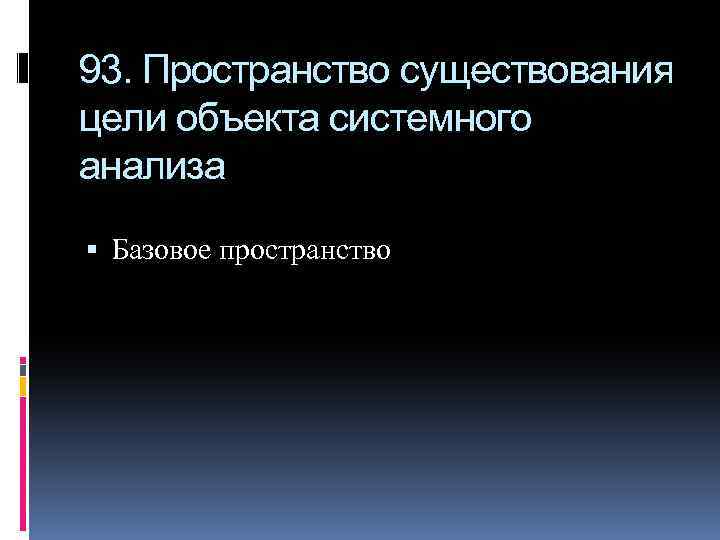 93. Пространство существования цели объекта системного анализа

▪ Базовое пространство